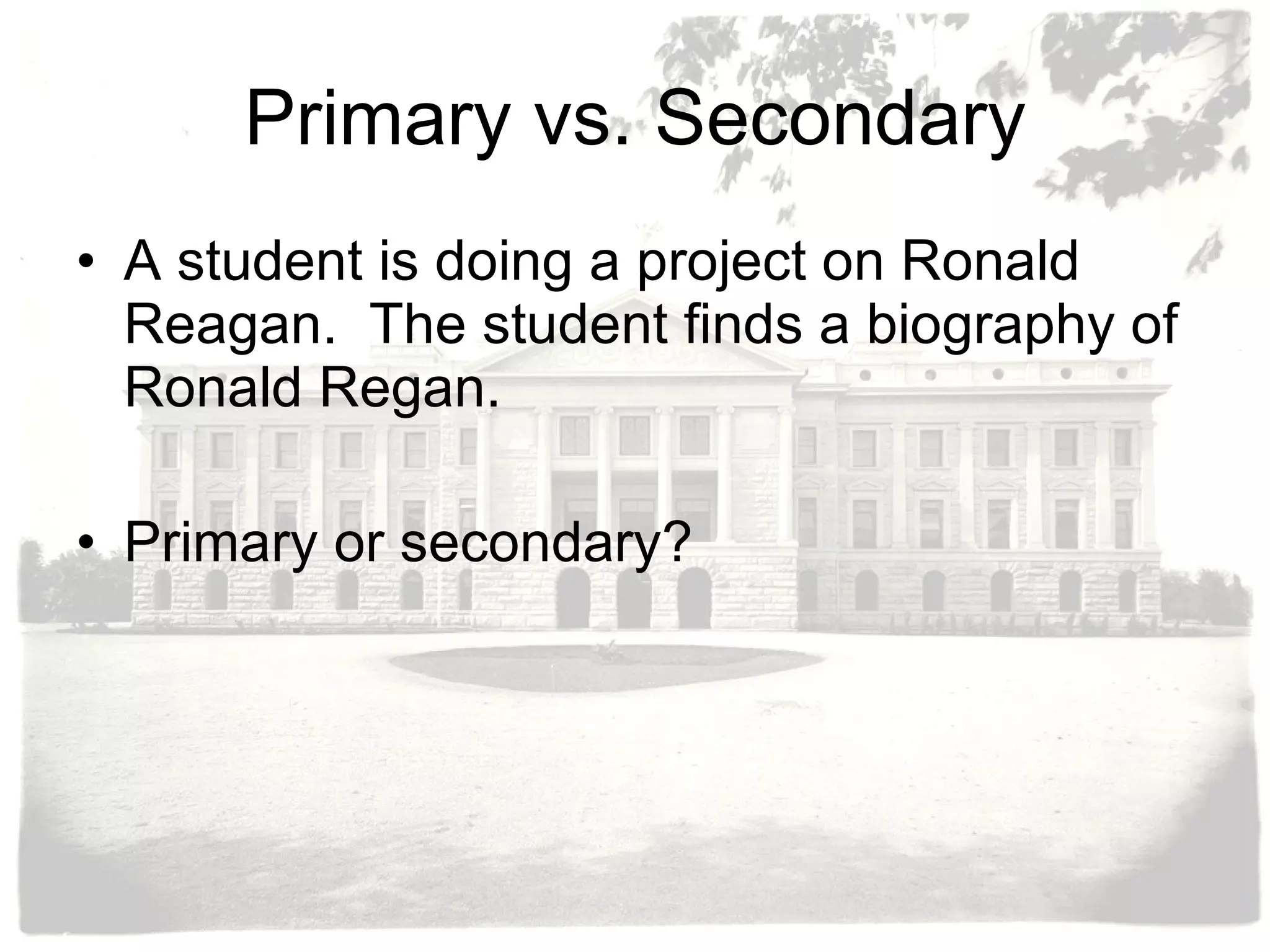 Primary vs. Secondary

• A student is doing a project on Ronald Reagan. The student finds a biography of Ronald Regan.

• Primary or secondary?